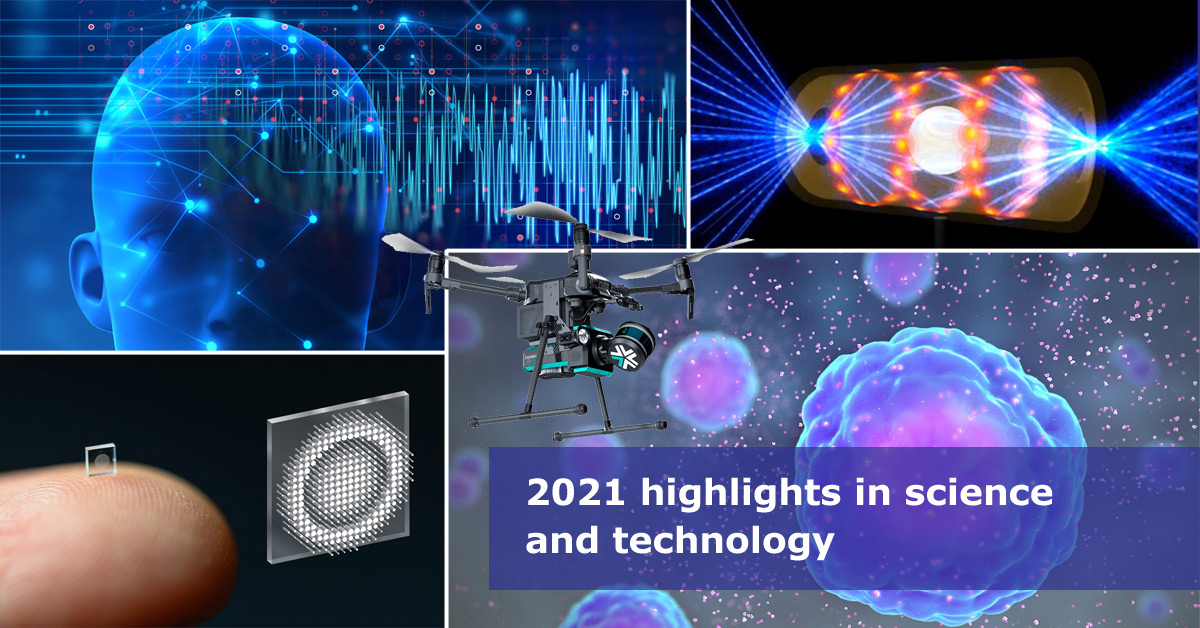 2021 highlights in science and technology